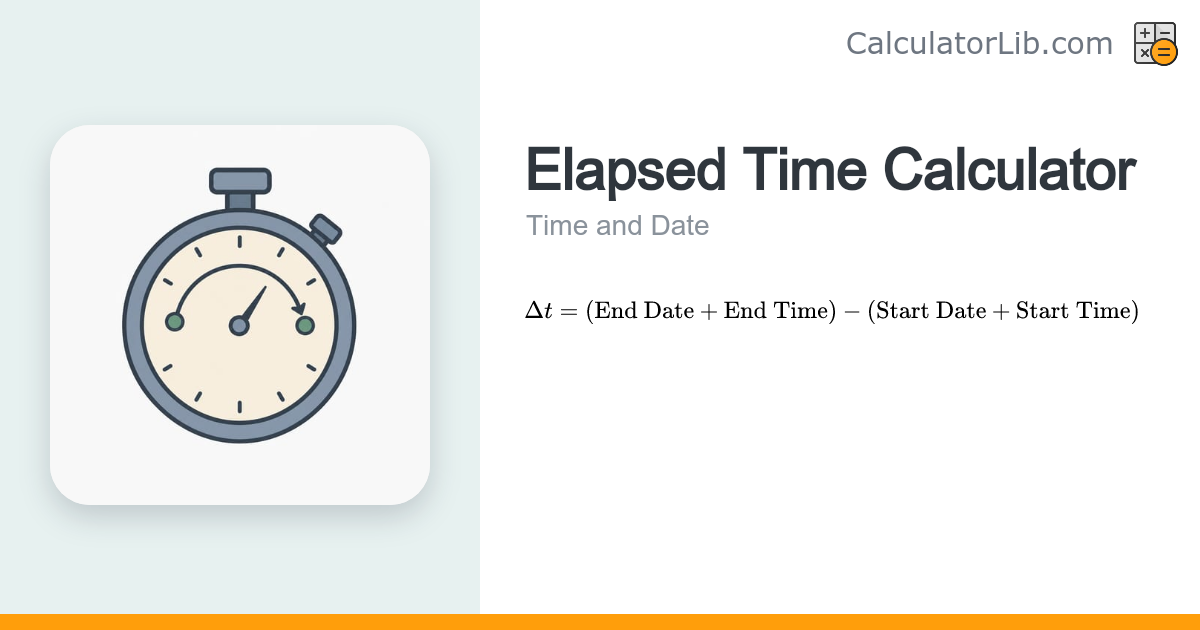 CalculatorLib.com

Elapsed Time Calculator

Time and Date

$\Delta t = (\text{End Date} + \text{End Time}) - (\text{Start Date} + \text{Start Time})$